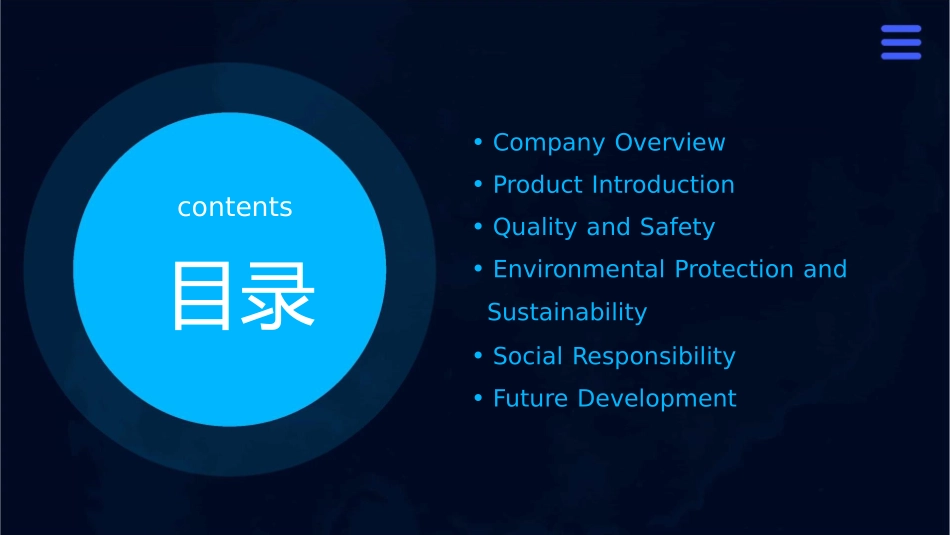 contents

目录

• Company Overview
• Product Introduction
• Quality and Safety
• Environmental Protection and Sustainability
• Social Responsibility
• Future Development